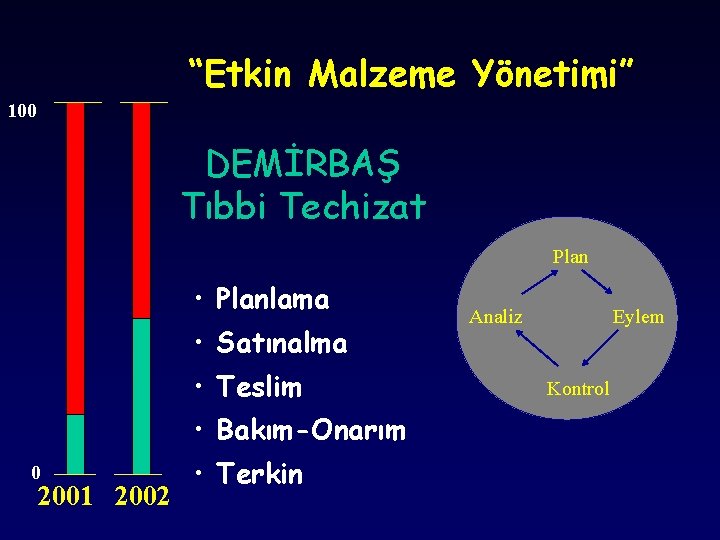 "Etkin Malzeme Yönetimi"

100

0

2001 2002

DEMİRBAŞ
Tıbbi Techizat

• Planlama
• Satınalma
• Teslim
• Bakım-Onarım
• Terkin

Plan
Eylem
Kontrol
Analiz